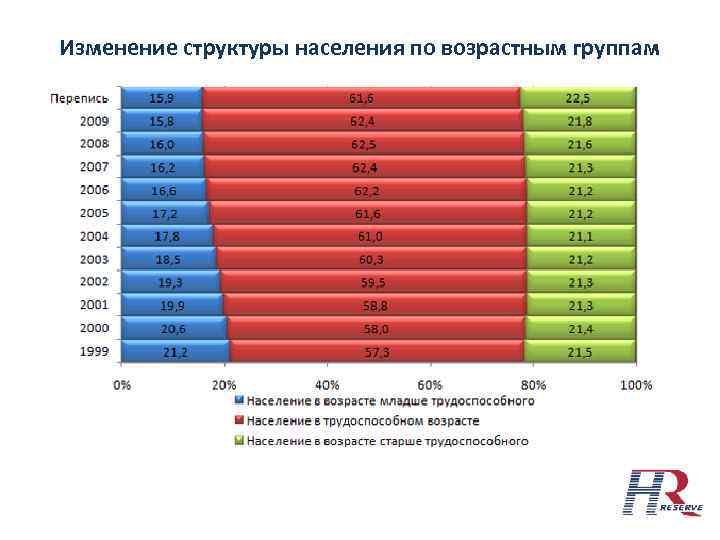 Изменение структуры населения по возрастным группам

| | | | |
|---|---|---|---|
| Перепись | 15,9 | 61,6 | 22,5 |
| 2009 | 15,8 | 62,4 | 21,8 |
| 2008 | 16,0 | 62,5 | 21,6 |
| 2007 | 16,2 | 62,4 | 21,3 |
| 2006 | 16,6 | 62,2 | 21,2 |
| 2005 | 17,2 | 61,6 | 21,2 |
| 2004 | 17,8 | 61,0 | 21,1 |
| 2003 | 18,5 | 60,3 | 21,2 |
| 2002 | 19,3 | 59,5 | 21,3 |
| 2001 | 19,9 | 58,8 | 21,3 |
| 2000 | 20,6 | 58,0 | 21,4 |
| 1999 | 21,2 | 57,3 | 21,5 |

0% 20% 40% 60% 80% 100%

Население в возрасте младше трудоспособного
Население в трудоспособном возрасте
Население в возрасте старше трудоспособного

HR RESERVE